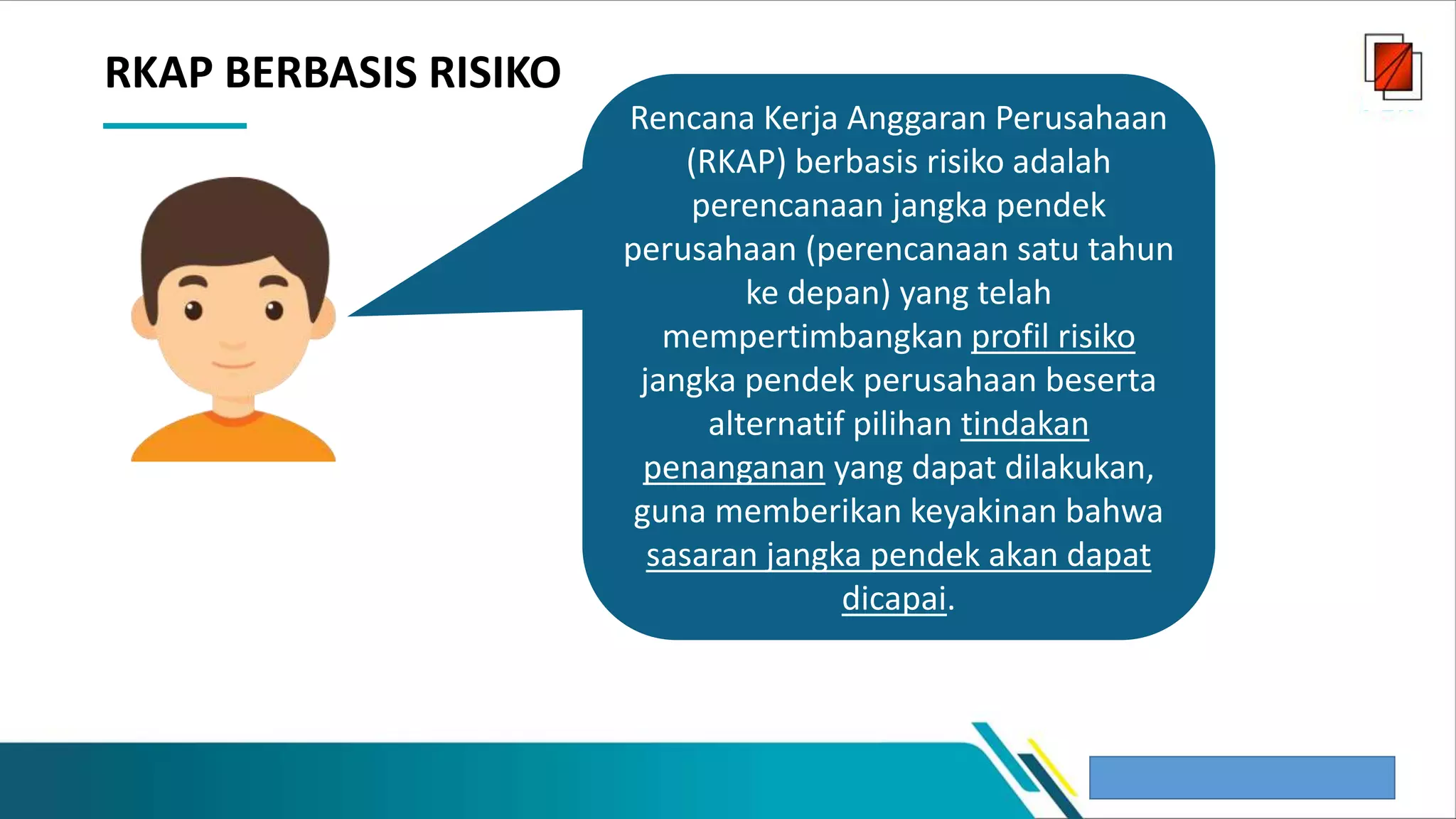 RKAP BERBASIS RISIKO

Rencana Kerja Anggaran Perusahaan (RKAP) berbasis risiko adalah perencanaan jangka pendek perusahaan (perencanaan satu tahun ke depan) yang telah mempertimbangkan profil risiko jangka pendek perusahaan beserta alternatif pilihan tindakan penanganan yang dapat dilakukan, guna memberikan keyakinan bahwa sasaran jangka pendek akan dapat dicapai.